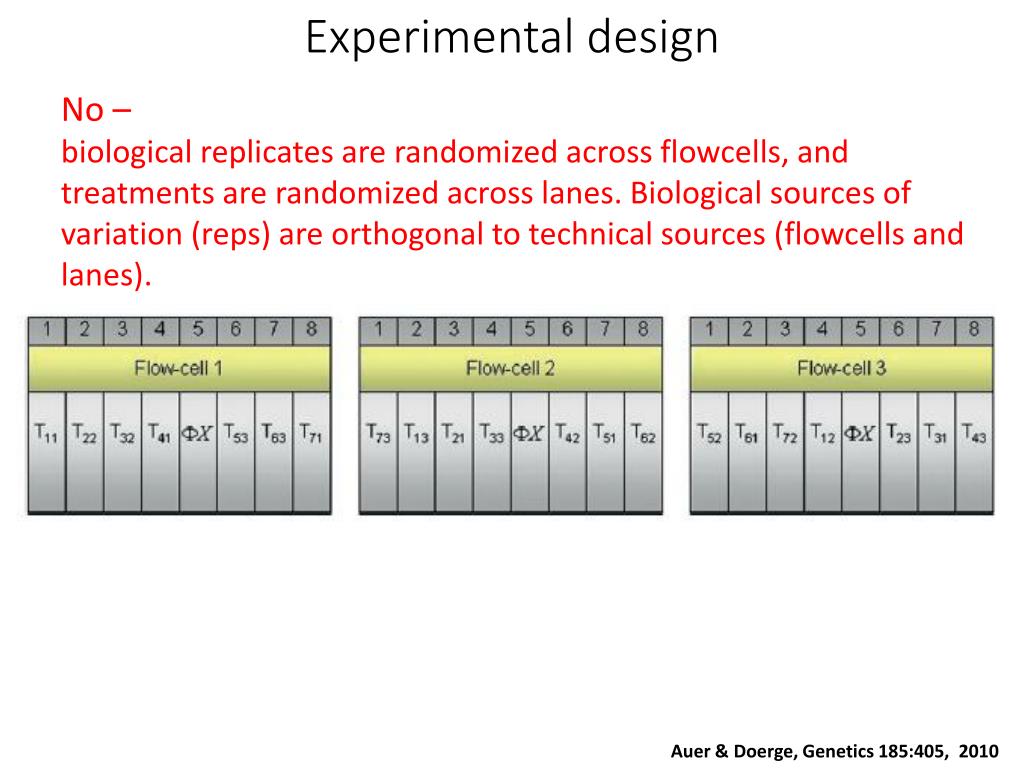 Experimental design

No –
biological replicates are randomized across flowcells, and treatments are randomized across lanes. Biological sources of variation (reps) are orthogonal to technical sources (flowcells and lanes).

| 1 | 2 | 3 | 4 | 5 | 6 | 7 | 8 |
|---|---|---|---|---|---|---|---|
| Flow-cell 1 | | | | | | | |
| $T_{11}$ | $T_{22}$ | $T_{32}$ | $T_{41}$ | $\Phi X$ | $T_{53}$ | $T_{63}$ | $T_{71}$ |

| 1 | 2 | 3 | 4 | 5 | 6 | 7 | 8 |
|---|---|---|---|---|---|---|---|
| Flow-cell 2 | | | | | | | |
| $T_{73}$ | $T_{13}$ | $T_{21}$ | $T_{33}$ | $\Phi X$ | $T_{42}$ | $T_{51}$ | $T_{62}$ |

| 1 | 2 | 3 | 4 | 5 | 6 | 7 | 8 |
|---|---|---|---|---|---|---|---|
| Flow-cell 3 | | | | | | | |
| $T_{52}$ | $T_{61}$ | $T_{72}$ | $T_{12}$ | $\Phi X$ | $T_{23}$ | $T_{31}$ | $T_{43}$ |

Auer & Doerge, Genetics 185:405, 2010